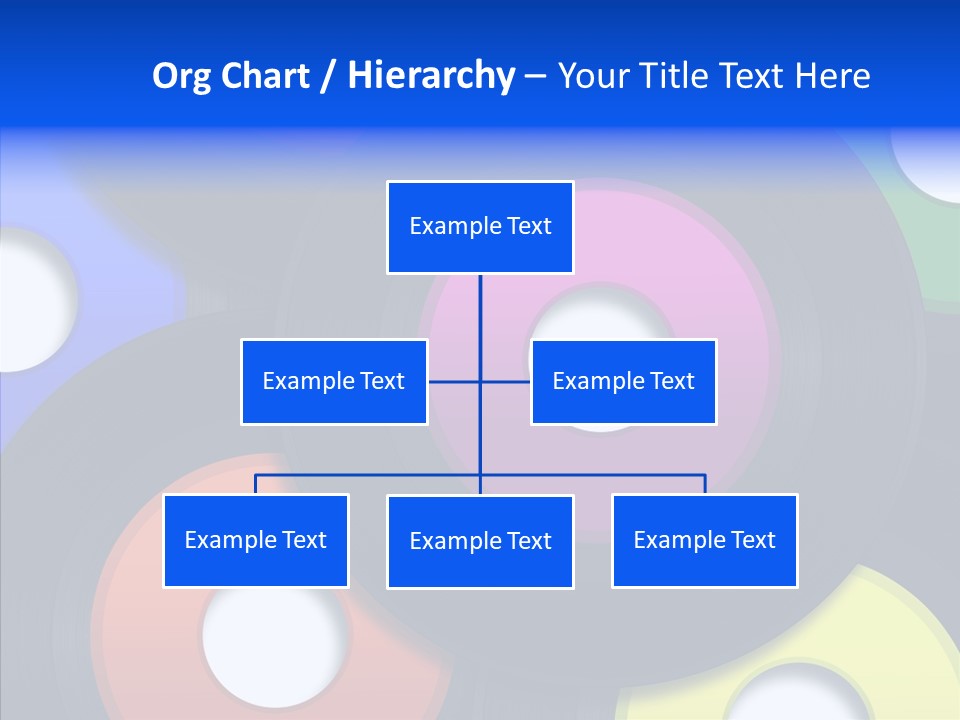 Org Chart / Hierarchy – Your Title Text Here

Example Text

Example Text

Example Text

Example Text

Example Text

Example Text